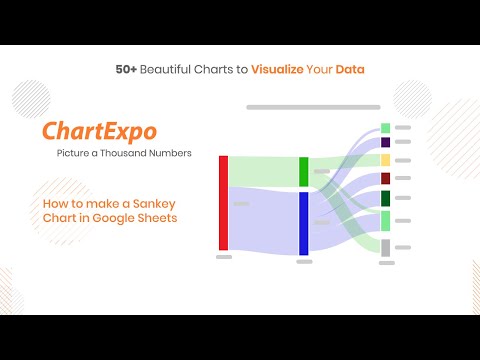 50+ Beautiful Charts to Visualize Your Data

ChartExpo

Picture a Thousand Numbers

How to make a Sankey Chart in Google Sheets